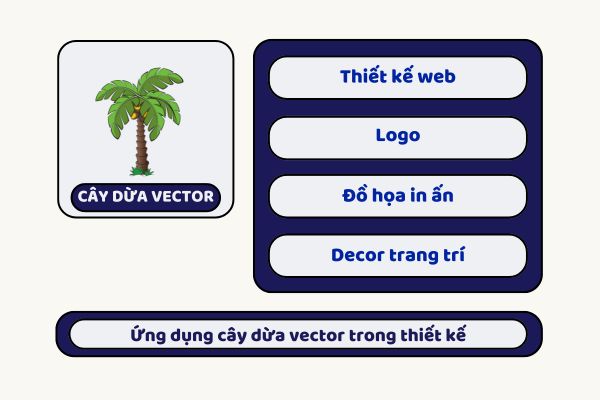 CÂY DỪA VECTOR

Thiết kế web

Logo

Đồ họa in ấn

Decor trang trí

Ứng dụng cây dừa vector trong thiết kế